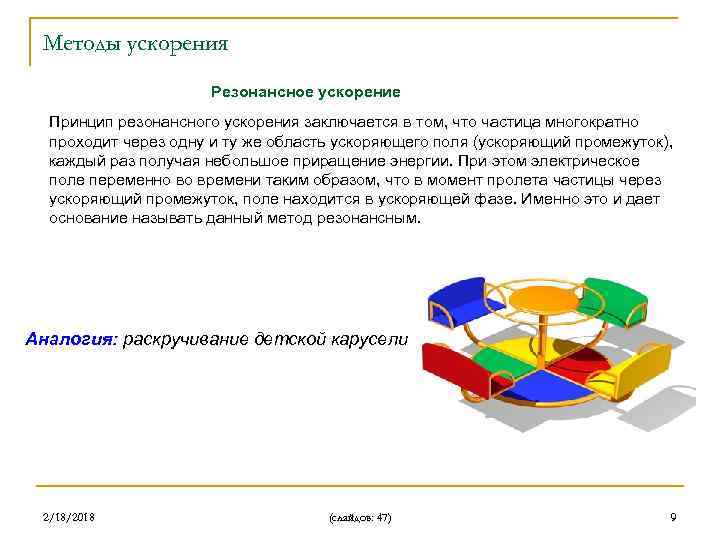 Методы ускорения

Резонансное ускорение

Принцип резонансного ускорения заключается в том, что частица многократно проходит через одну и ту же область ускоряющего поля (ускоряющий промежуток), каждый раз получая небольшое приращение энергии. При этом электрическое поле переменно во времени таким образом, что в момент пролета частицы через ускоряющий промежуток, поле находится в ускоряющей фазе. Именно это и дает основание называть данный метод резонансным.

Аналогия: раскручивание детской карусели

2/18/2018

(слайдов: 47)

9